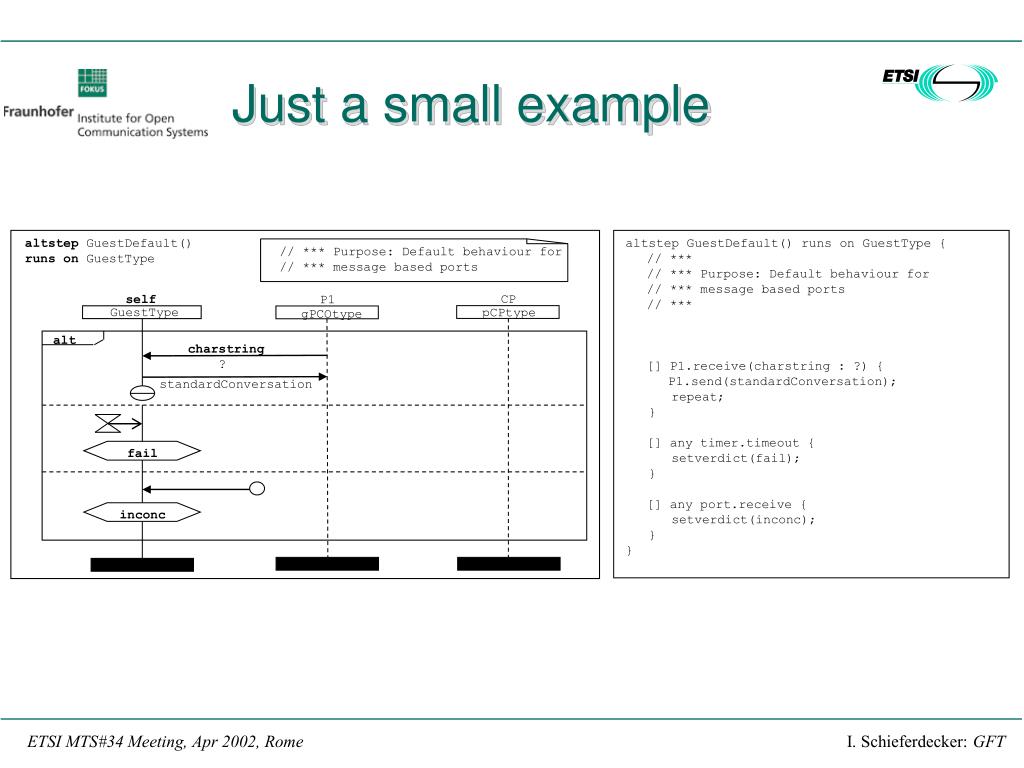 FOKUS
Fraunhofer Institute for Open Communication Systems

Just a small example

ETSI

altstep GuestDefault()
runs on GuestType

// *** Purpose: Default behaviour for
// *** message based ports

self
GuestType

P1
gPCOtype

CP
pCPtype

alt

charstring

?

standardConversation

fail

inconc

altstep GuestDefault() runs on GuestType {
// ***
// *** Purpose: Default behaviour for
// *** message based ports
// ***

[] P1.receive(charstring : ?) {
P1.send(standardConversation);
repeat;
}

[] any timer.timeout {
setverdict(fail);
}

[] any port.receive {
setverdict(inconc);
}
}

ETSI MTS#34 Meeting, Apr 2002, Rome

I. Schieferdecker: GFT